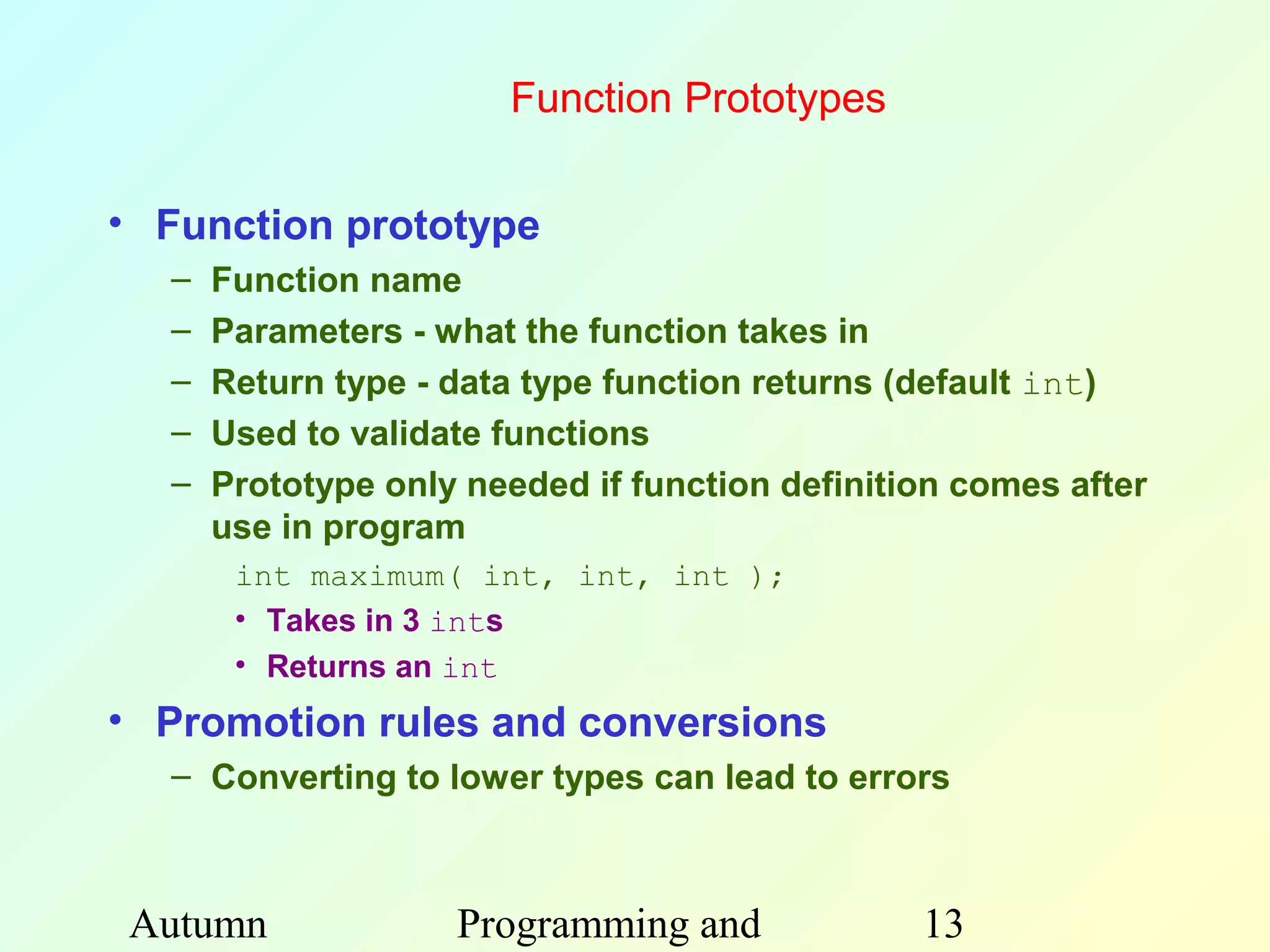 Function Prototypes

• Function prototype
– Function name
– Parameters - what the function takes in
– Return type - data type function returns (default int)
– Used to validate functions
– Prototype only needed if function definition comes after use in program

int maximum( int, int, int );

• Takes in 3 ints
• Returns an int

• Promotion rules and conversions
– Converting to lower types can lead to errors

Autumn Programming and 13